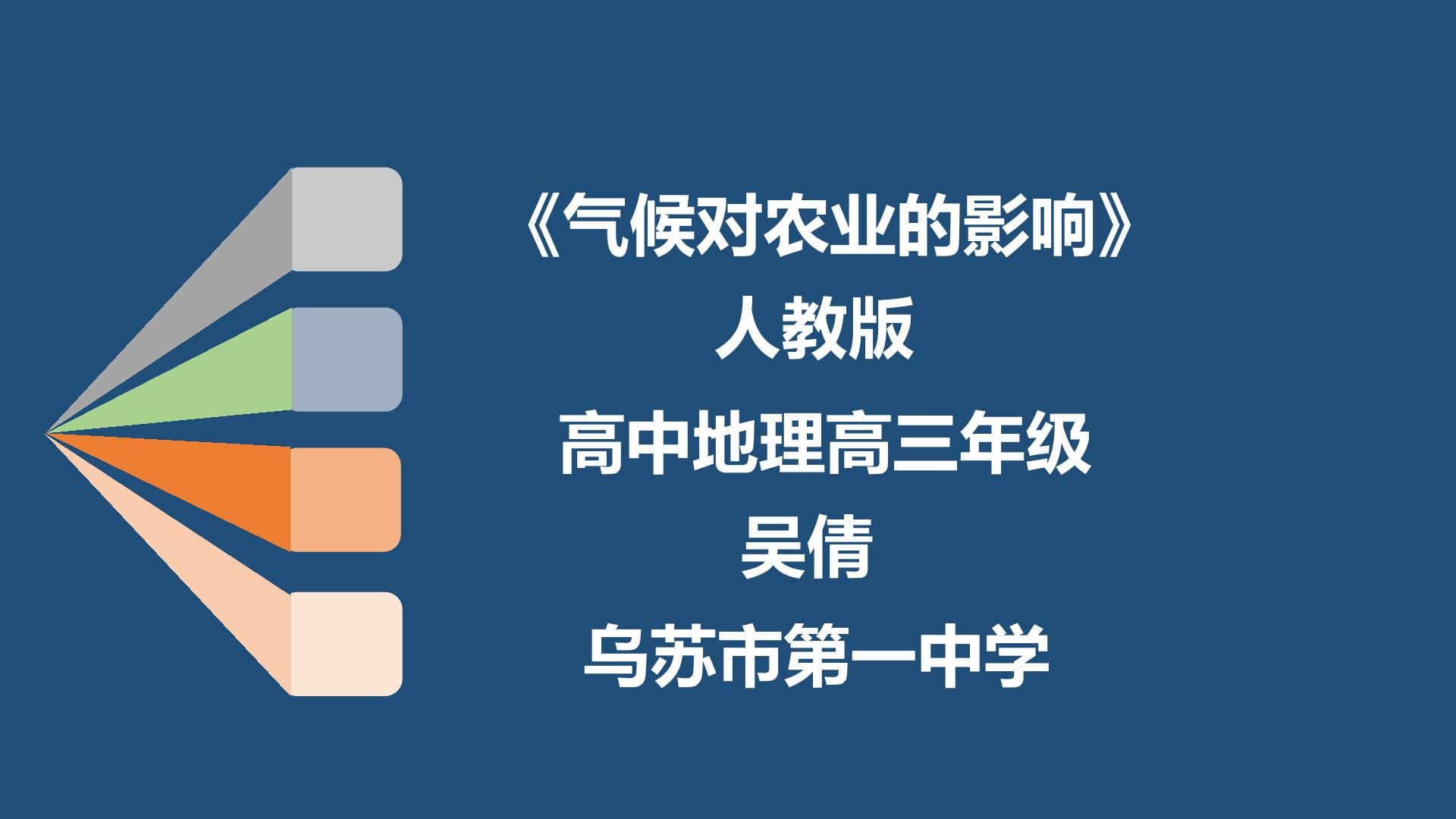 《气候对农业的影响》

人教版

高中地理高三年级

吴倩

乌苏市第一中学